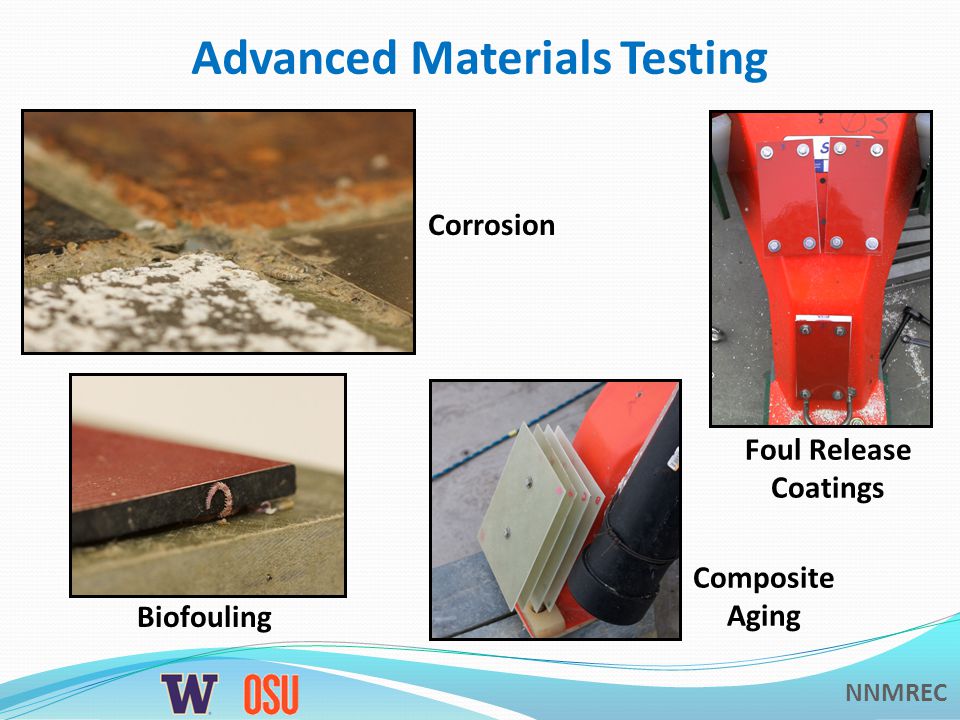 Advanced Materials Testing

Corrosion

Foul Release Coatings

Biofouling

Composite Aging

W OSU

NNMREC